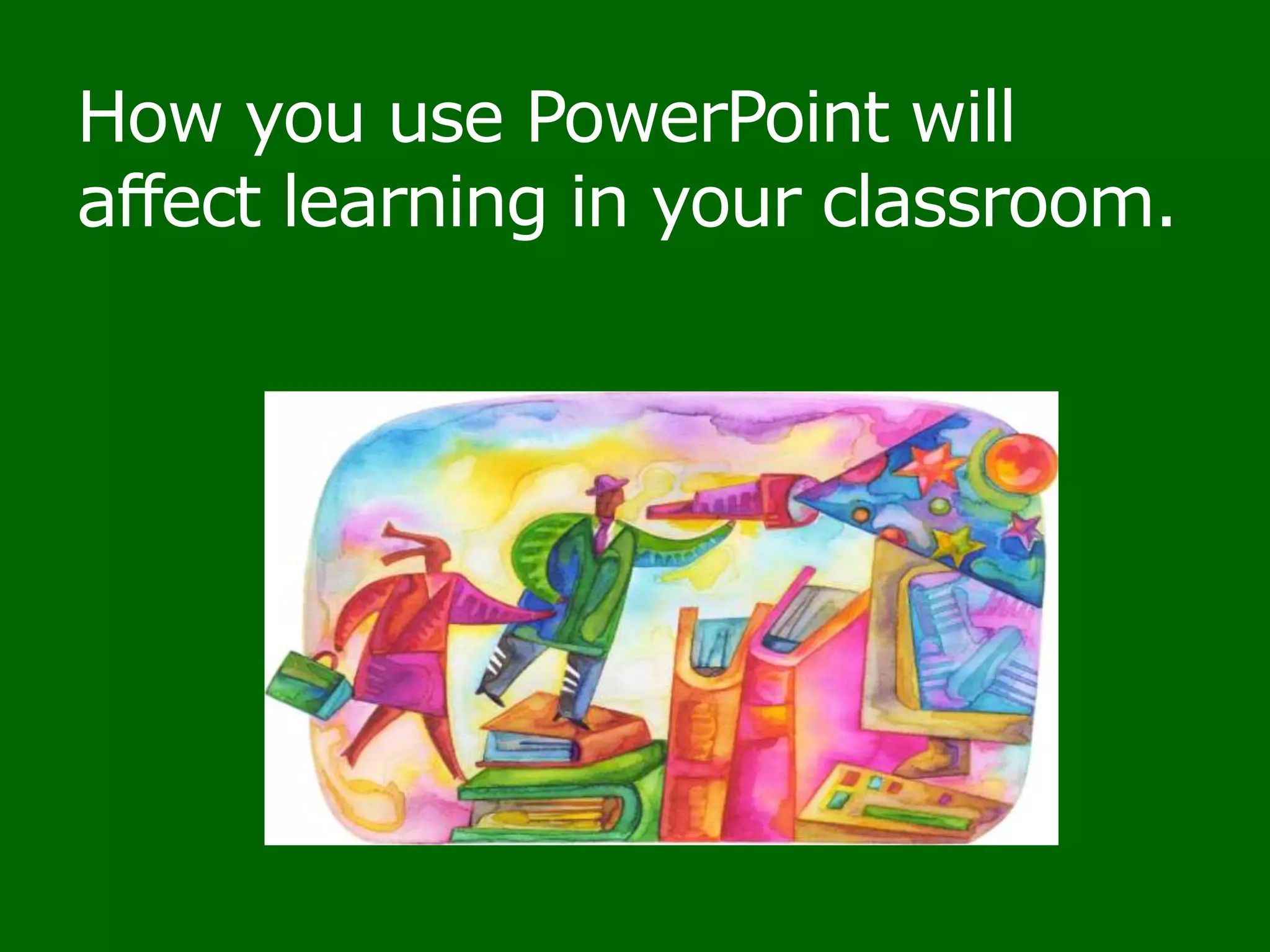 How you use PowerPoint will affect learning in your classroom.